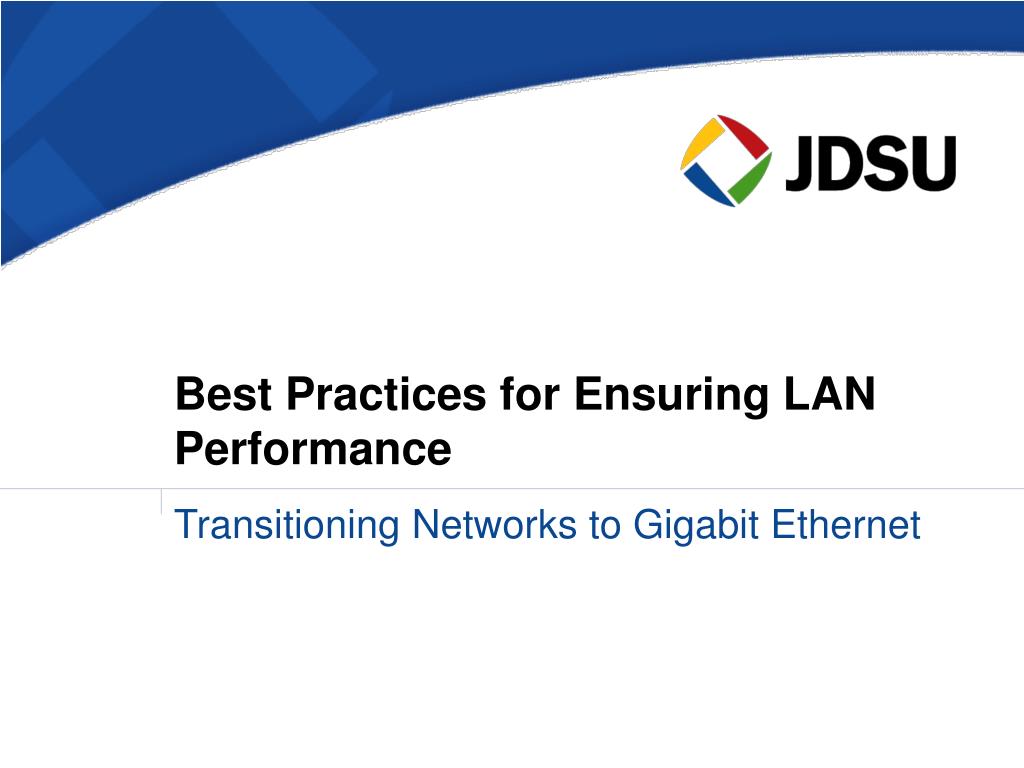 JDSU

Best Practices for Ensuring LAN Performance

Transitioning Networks to Gigabit Ethernet